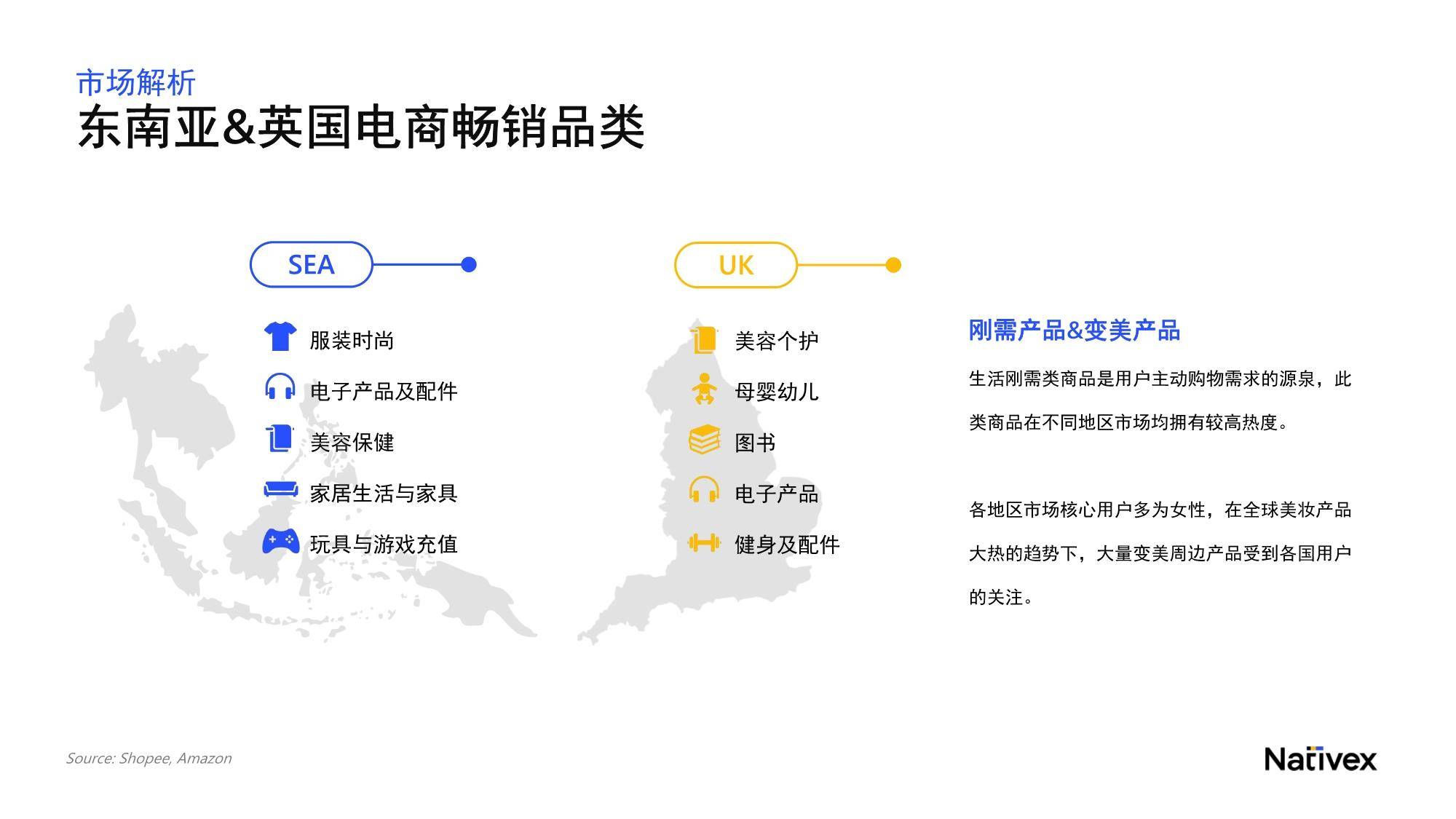 市场解析
东南亚&英国电商畅销品类

SEA

服装时尚
电子产品及配件
美容保健
家居生活与家具
玩具与游戏充值

UK

美容个护
母婴幼儿
图书
电子产品
健身及配件

刚需产品&变美产品

生活刚需类商品是用户主动购物需求的源泉，此类商品在不同地区市场均拥有较高热度。

各地区市场核心用户多为女性，在全球美妆产品大热的趋势下，大量变美周边产品受到各国用户的关注。

Source: Shopee, Amazon

Nativex